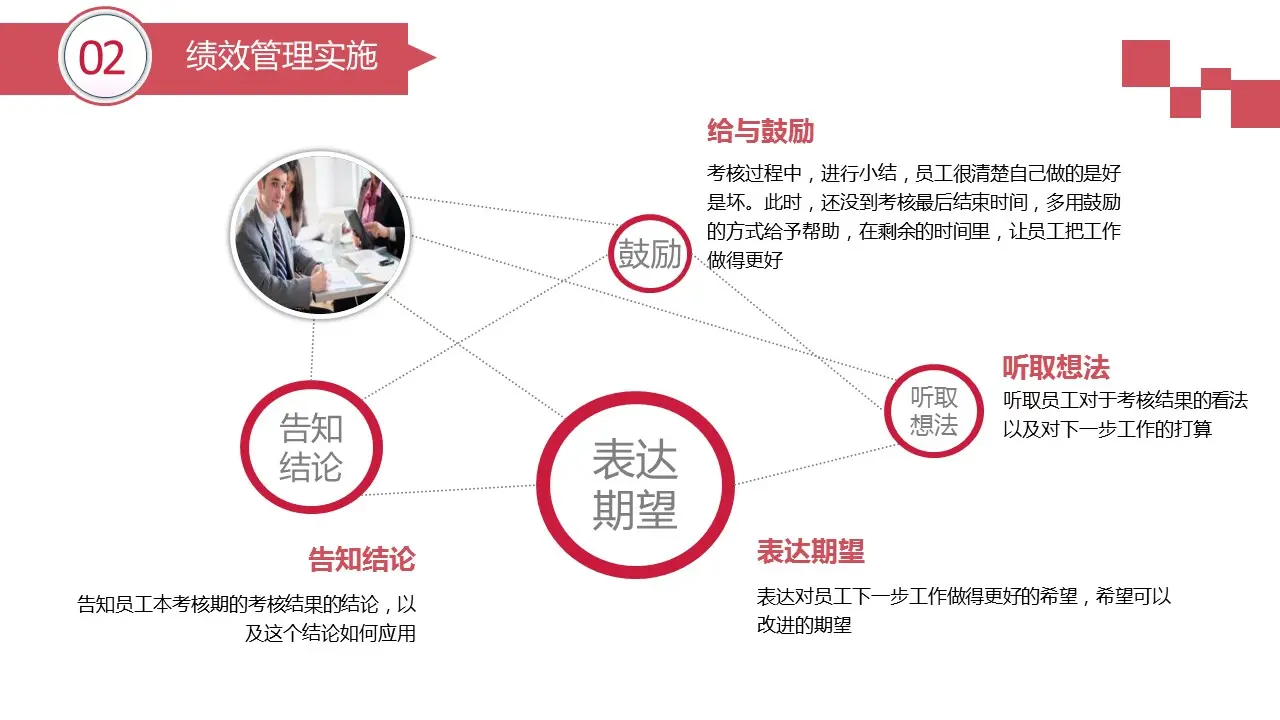 02 绩效管理实施

给与鼓励

考核过程中，进行小结，员工很清楚自己做的是好是坏。此时，还没到考核最后结束时间，多用鼓励的方式给予帮助，在剩余的时间里，让员工把工作做得更好

鼓励

听取想法

听取员工对于考核结果的看法以及对下一步工作的打算

听取想法

告知结论

表达期望

告知结论

告知员工本考核期的考核结果的结论，以及这个结论如何应用

表达期望

表达对员工下一步工作做得更好的希望，希望可以改进的期望